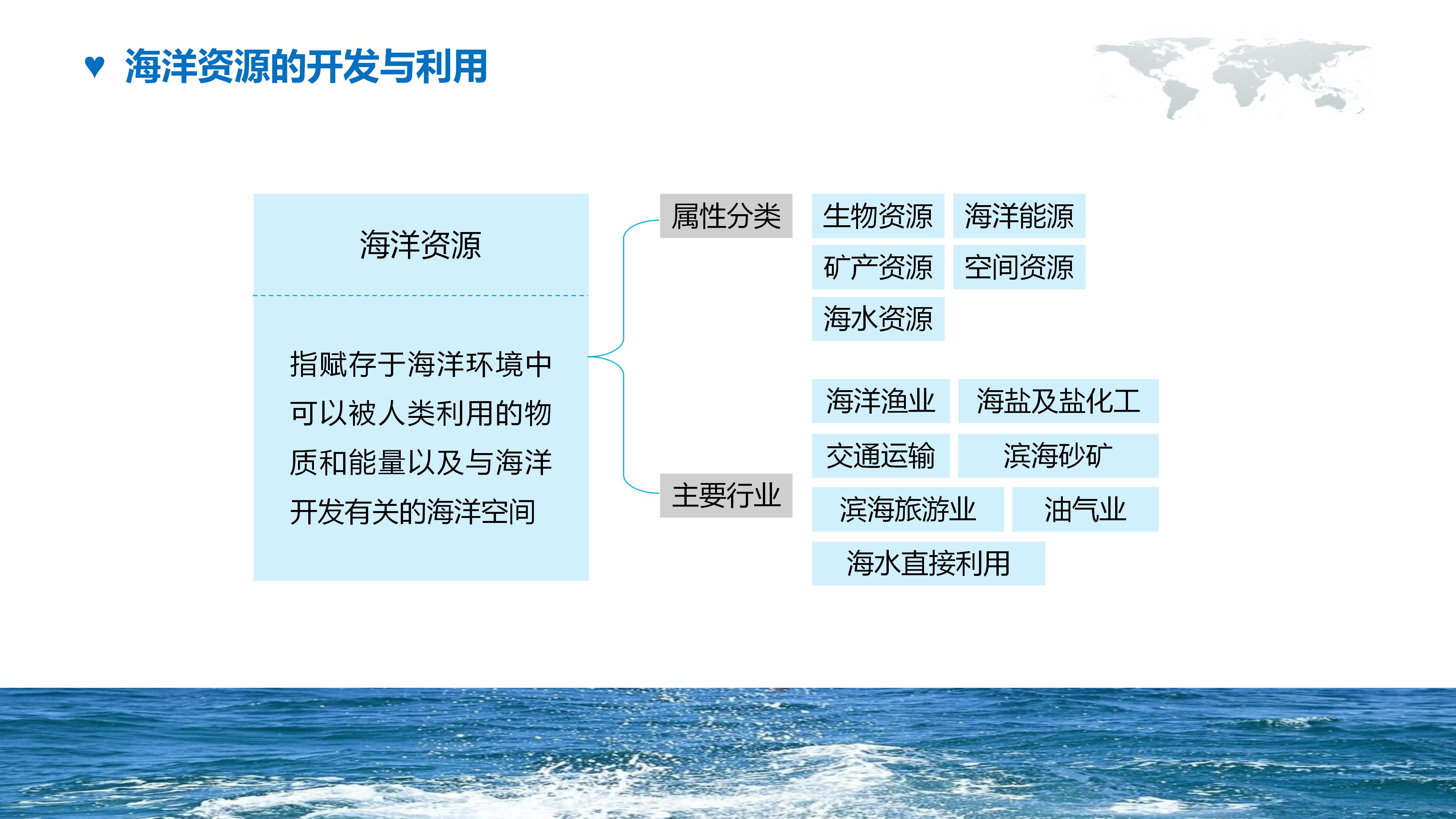 ♥ 海洋资源的开发与利用

海洋资源

指赋存于海洋环境中可以被人类利用的物质和能量以及与海洋开发有关的海洋空间

属性分类

生物资源
海洋能源
矿产资源
空间资源
海水资源

主要行业

海洋渔业
海盐及盐化工
交通运输
滨海砂矿
滨海旅游业
油气业
海水直接利用